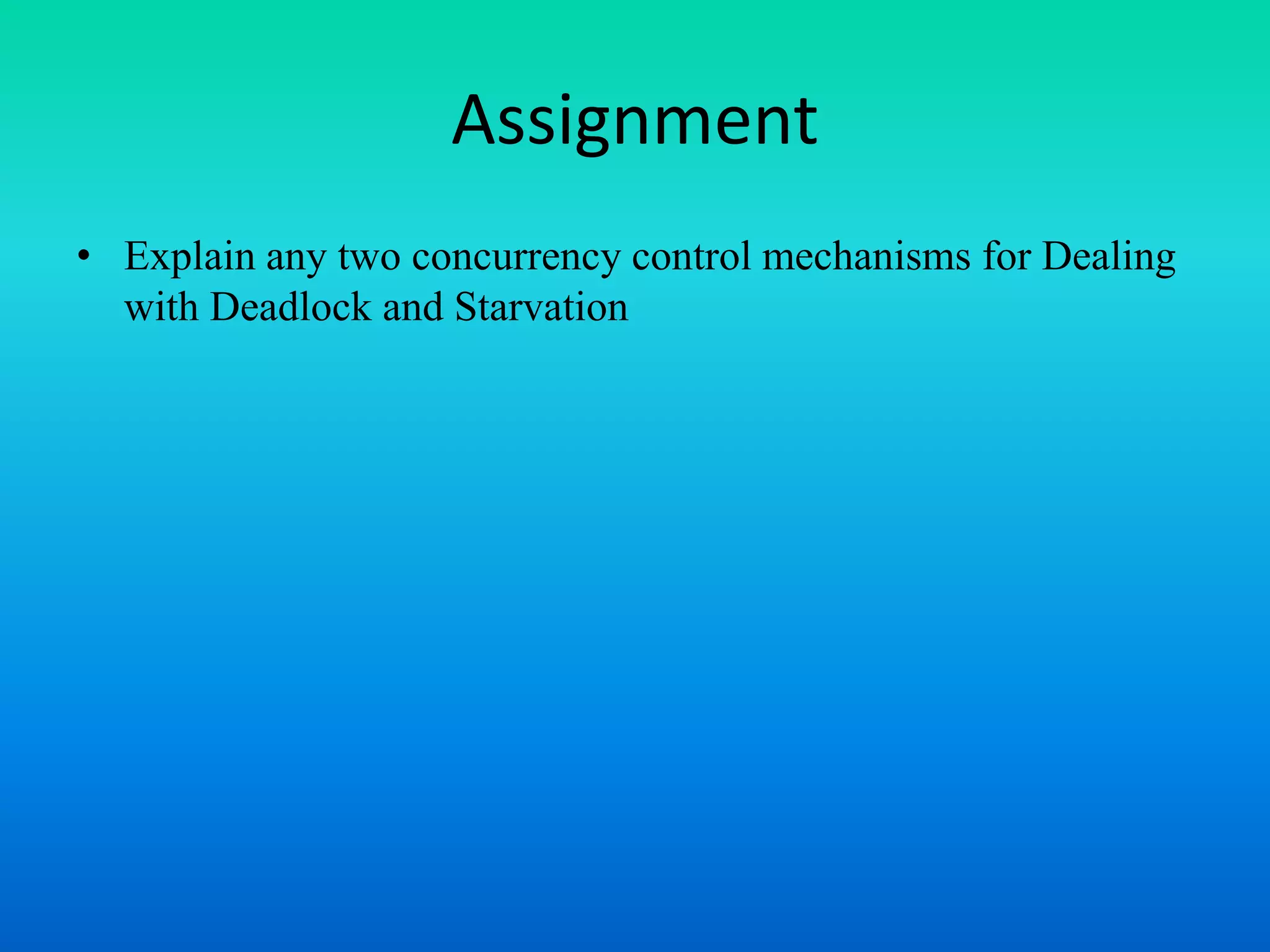 Assignment

• Explain any two concurrency control mechanisms for Dealing with Deadlock and Starvation